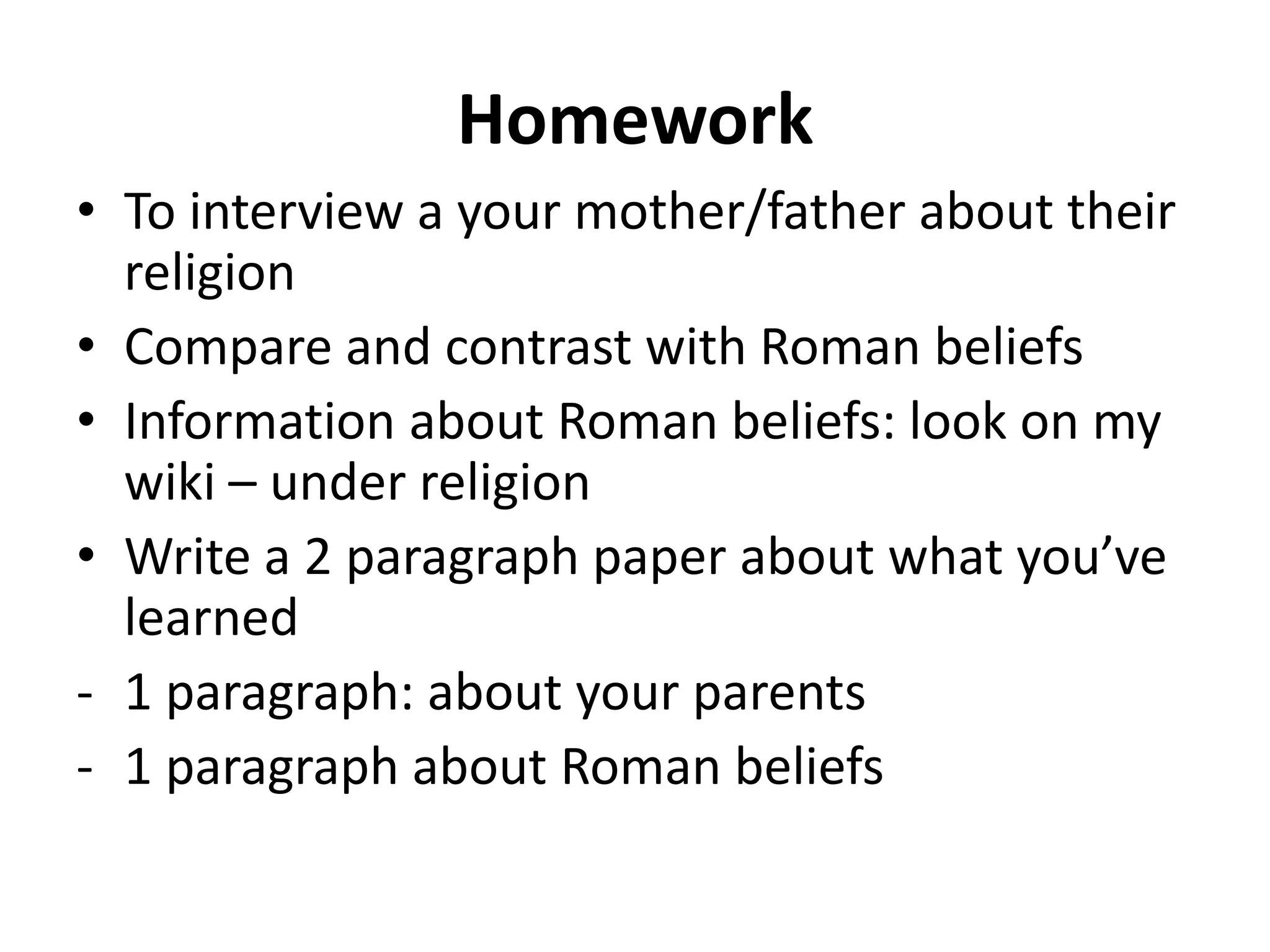 Homework

• To interview a your mother/father about their religion
• Compare and contrast with Roman beliefs
• Information about Roman beliefs: look on my wiki – under religion
• Write a 2 paragraph paper about what you’ve learned
- 1 paragraph: about your parents
- 1 paragraph about Roman beliefs